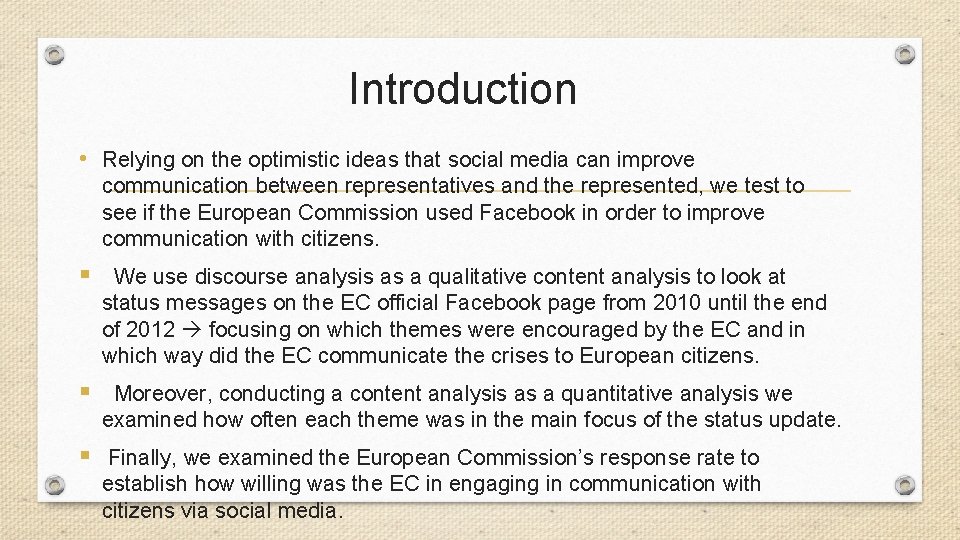 Introduction

• Relying on the optimistic ideas that social media can improve communication between representatives and the represented, we test to see if the European Commission used Facebook in order to improve communication with citizens.

▪ We use discourse analysis as a qualitative content analysis to look at status messages on the EC official Facebook page from 2010 until the end of 2012 → focusing on which themes were encouraged by the EC and in which way did the EC communicate the crises to European citizens.

▪ Moreover, conducting a content analysis as a quantitative analysis we examined how often each theme was in the main focus of the status update.

▪ Finally, we examined the European Commission's response rate to establish how willing was the EC in engaging in communication with citizens via social media.